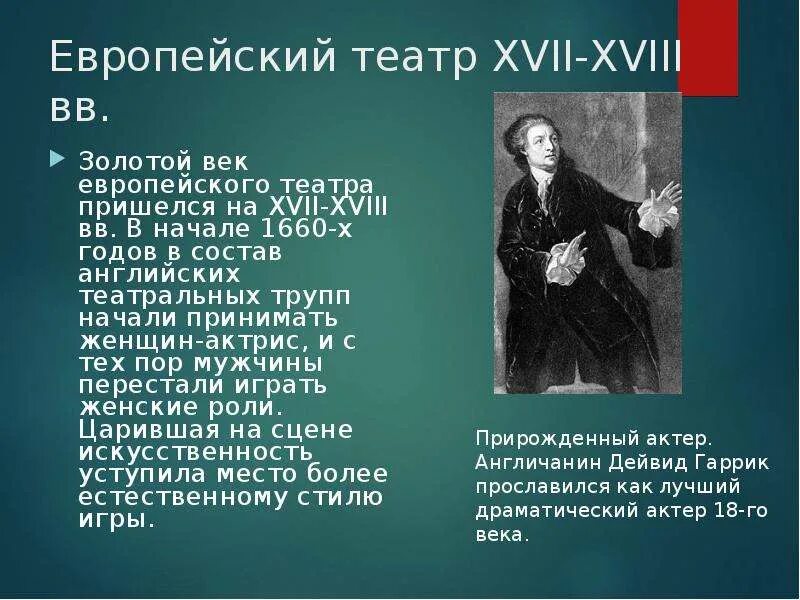 Европейский театр XVII-XVIII вв.

Золотой век европейского театра пришелся на XVII-XVIII вв. В начале 1660-х годов в состав английских театральных трупп начали принимать женщин-актрис, и с тех пор мужчины перестали играть женские роли. Царившая на сцене искусственность уступила место более естественному стилю игры.

Прирожденный актер. Англичанин Дейвид Гаррик прославился как лучший драматический актер 18-го века.